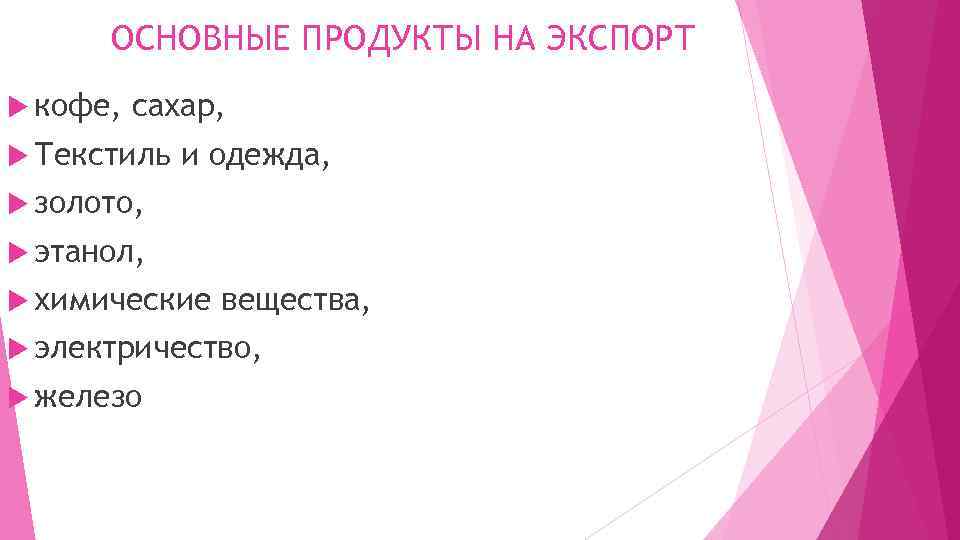 ОСНОВНЫЕ ПРОДУКТЫ НА ЭКСПОРТ

кофе, сахар,
Текстиль и одежда,
золото,
этанол,
химические вещества,
электричество,
железо